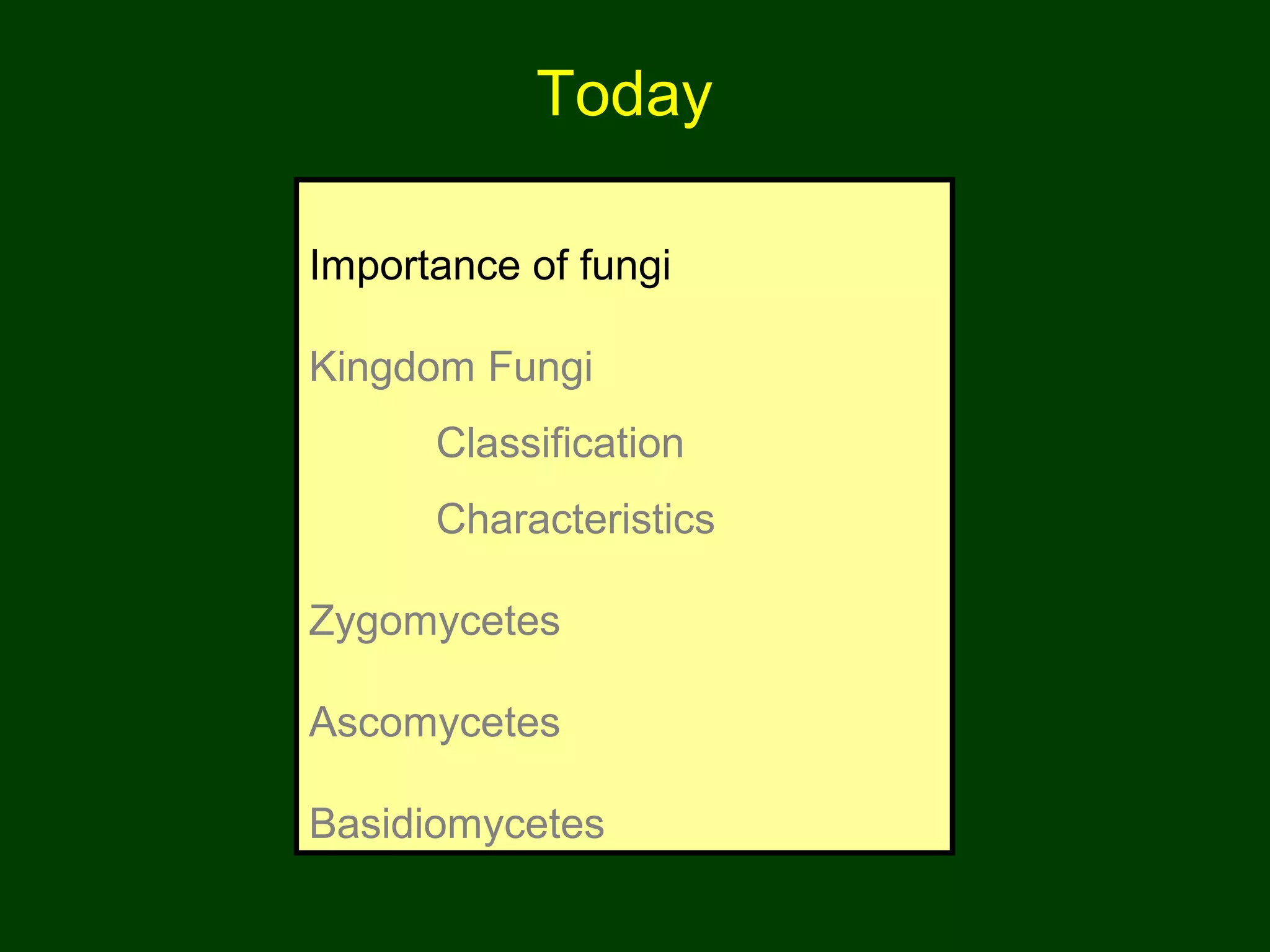 Today

Importance of fungi

Kingdom Fungi

Classification

Characteristics

Zygomycetes

Ascomycetes

Basidiomycetes